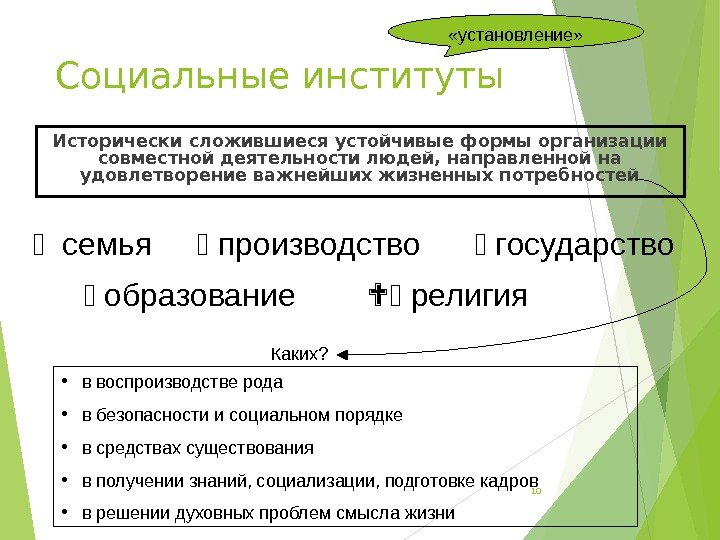 «установление»

Социальные институты

Исторически сложившиеся устойчивые формы организации совместной деятельности людей, направленной на удовлетворение важнейших жизненных потребностей

семья производство государство

образование религия

Каких?

• в воспроизводстве рода
• в безопасности и социальном порядке
• в средствах существования
• в получении знаний, социализации, подготовке кадров
• в решении духовных проблем смысла жизни

10